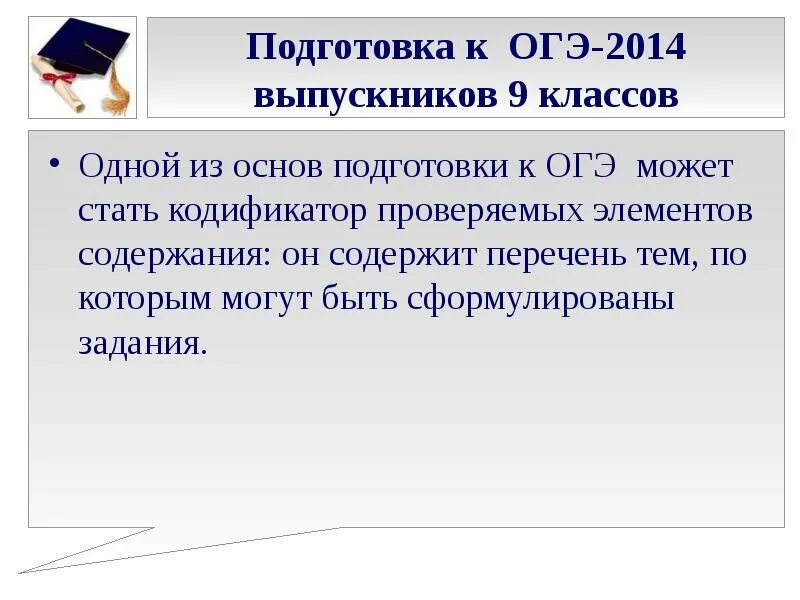 Подготовка к ОГЭ-2014 выпускников 9 классов

• Одной из основ подготовки к ОГЭ может стать кодификатор проверяемых элементов содержания: он содержит перечень тем, по которым могут быть сформулированы задания.